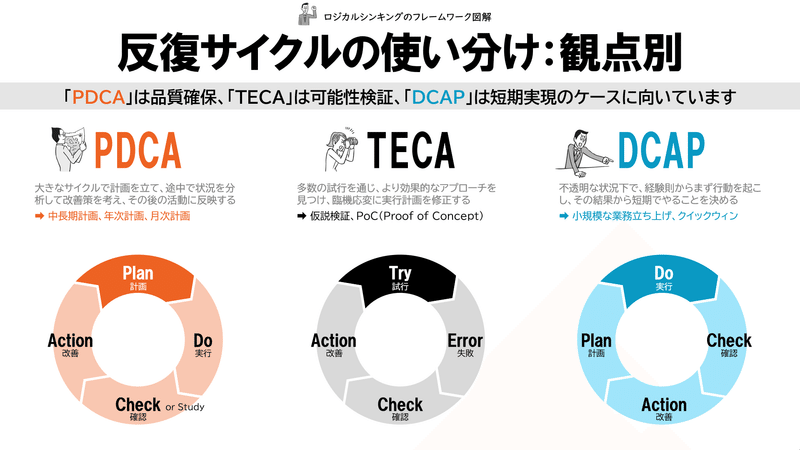 ロジカルシンキングのフレームワーク図解

反復サイクルの使い分け：観点別

「PDCA」は品質確保、「TECA」は可能性検証、「DCAP」は短期実現のケースに向いています

PDCA

大きなサイクルで計画を立て、途中で状況を分析して改善策を考え、その後の活動に反映する

➡ 中長期計画、年次計画、月次計画

Plan
計画

Do
実行

Check or Study
確認

Action
改善

TECA

多数の試行を通じ、より効果的なアプローチを見つけ、臨機応変に実行計画を修正する

➡ 仮説検証、PoC（Proof of Concept）

Try
試行

Error
失敗

Check
確認

Action
改善

DCAP

不透明な状況下で、経験則からまず行動を起こし、その結果から短期でやることを決める

➡ 小規模な業務立ち上げ、クイックウィン

Do
実行

Check
確認

Action
改善

Plan
計画